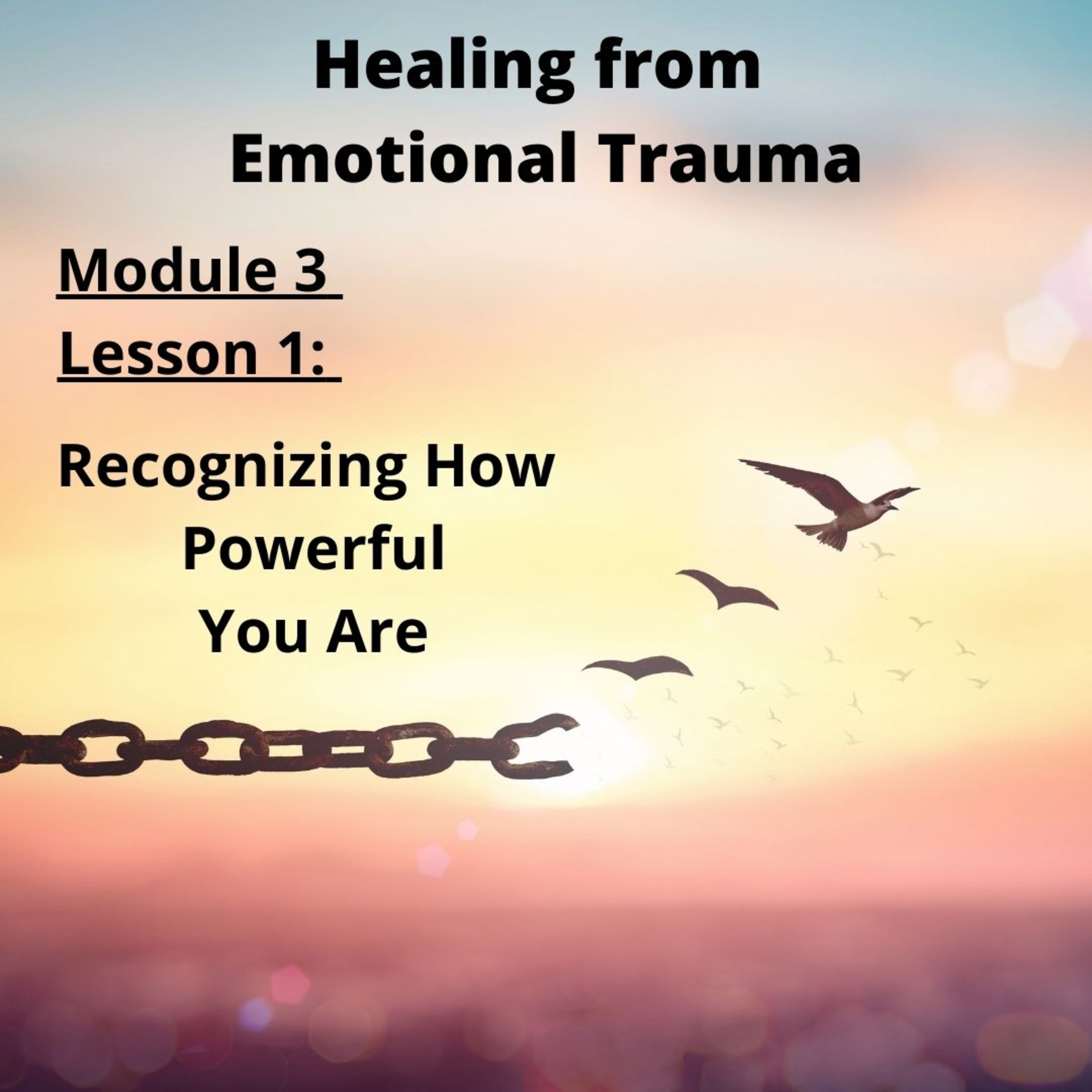 Healing from
Emotional Trauma

Module 3
Lesson 1:

Recognizing How
Powerful
You Are